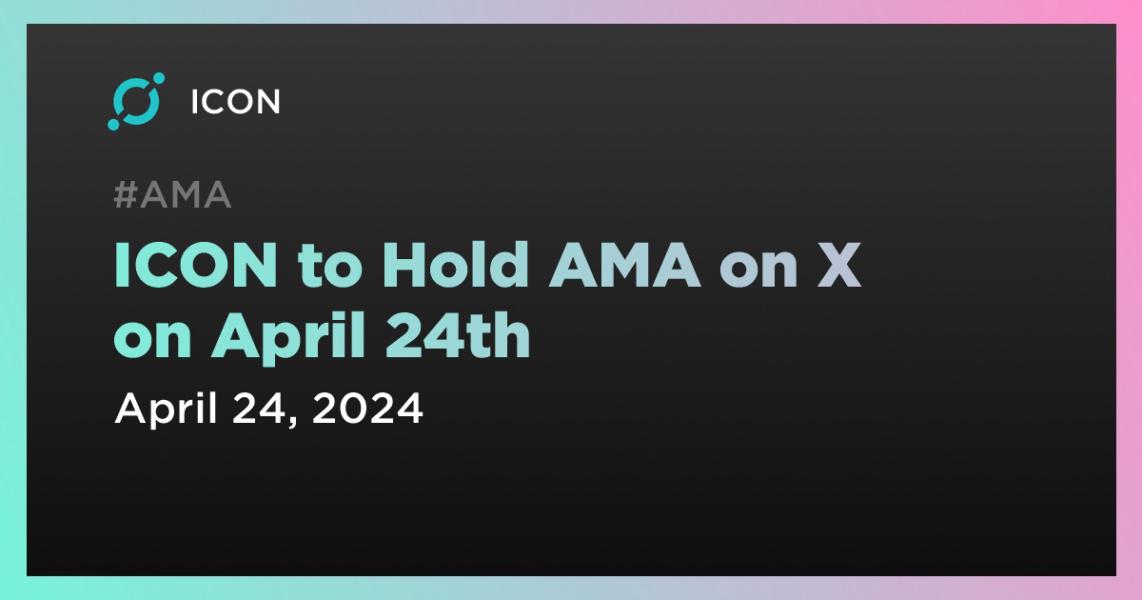 ICON

#AMA

ICON to Hold AMA on X on April 24th

April 24, 2024